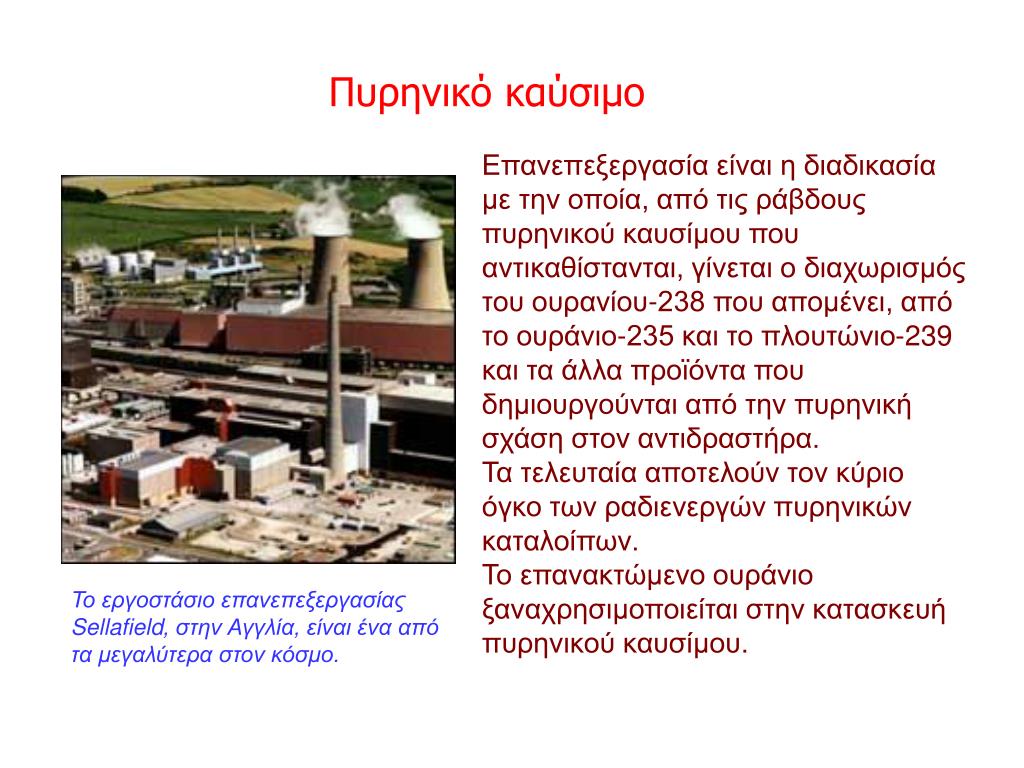 Πυρηνικό καύσιμο

Επανεπεξεργασία είναι η διαδικασία με την οποία, από τις ράβδους πυρηνικού καυσίμου που αντικαθίστανται, γίνεται ο διαχωρισμός του ουρανίου-238 που απομένει, από το ουράνιο-235 και το πλουτώνιο-239 και τα άλλα προϊόντα που δημιουργούνται από την πυρηνική σχάση στον αντιδραστήρα.
Τα τελευταία αποτελούν τον κύριο όγκο των ραδιενεργών πυρηνικών καταλοίπων.
Το επανακτώμενο ουράνιο ξαναχρησιμοποιείται στην κατασκευή πυρηνικού καυσίμου.

Το εργοστάσιο επανεπεξεργασίας Sellafield, στην Αγγλία, είναι ένα από τα μεγαλύτερα στον κόσμο.